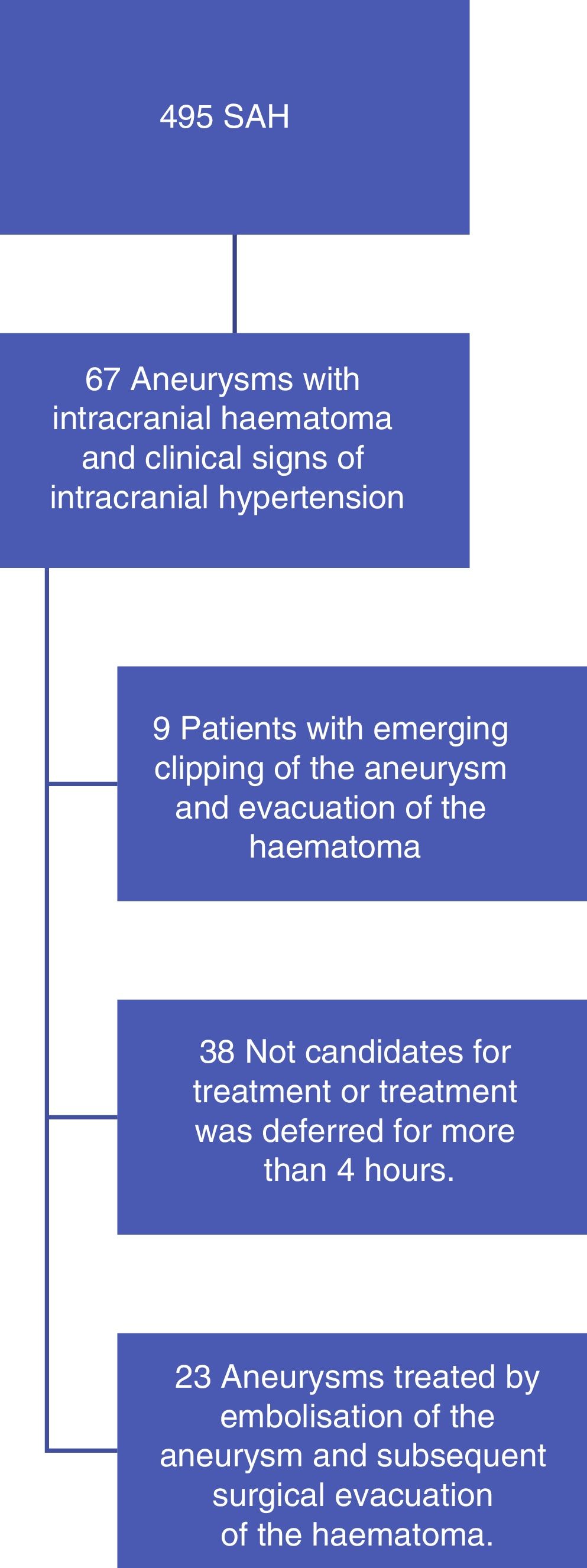 495 SAH

67 Aneurysms with intracranial haematoma and clinical signs of intracranial hypertension

9 Patients with emerging clipping of the aneurysm and evacuation of the haematoma

38 Not candidates for treatment or treatment was deferred for more than 4 hours.

23 Aneurysms treated by embolisation of the aneurysm and subsequent surgical evacuation of the haematoma.